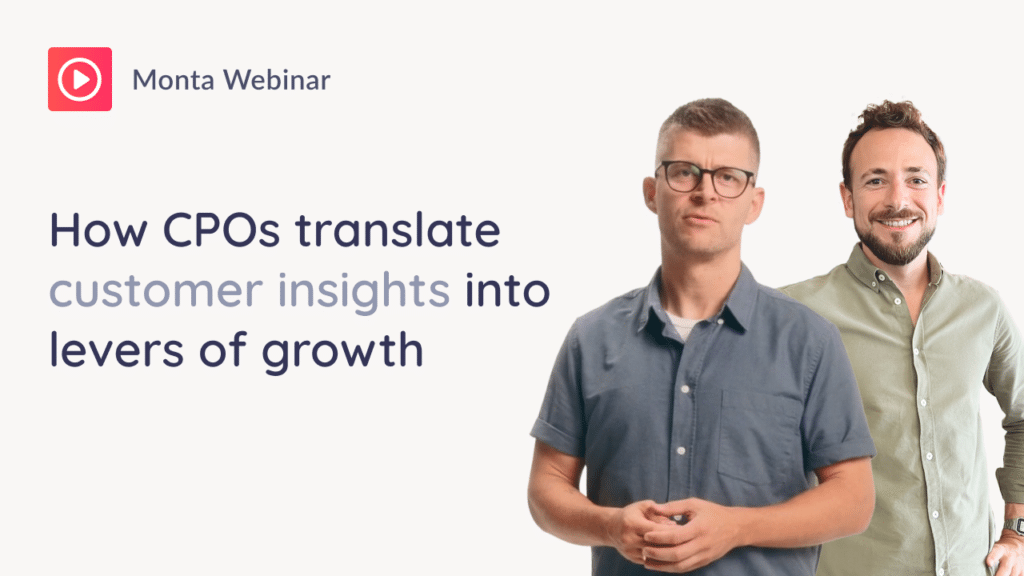 Monta Webinar

How CPOs translate customer insights into levers of growth